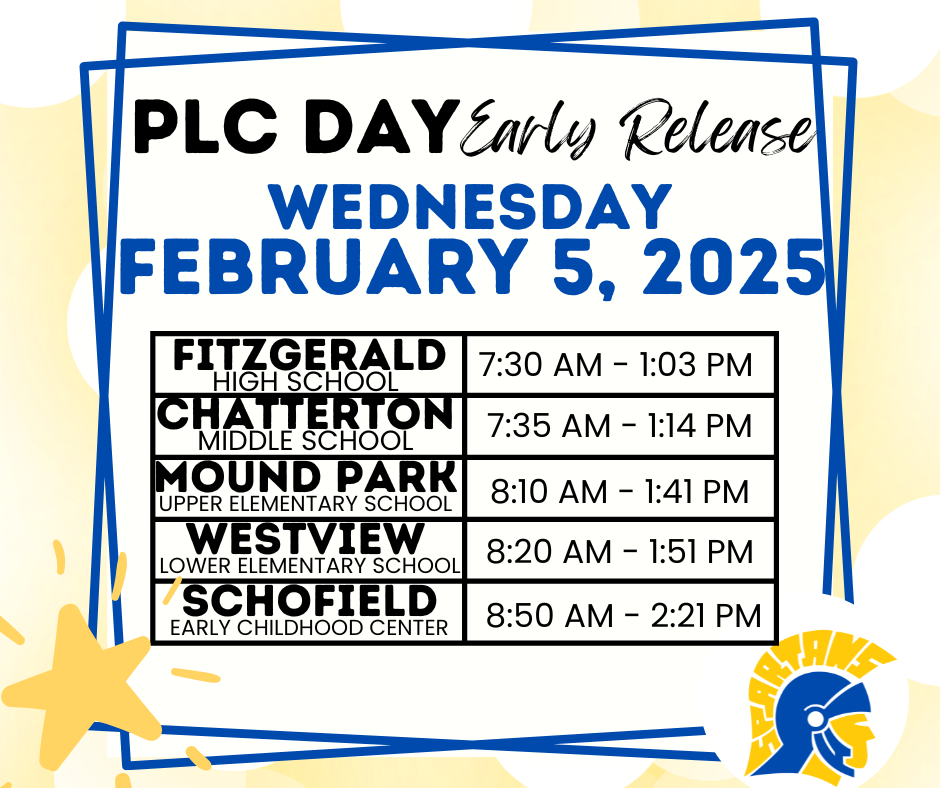 PLC DAY Early Release
WEDNESDAY
FEBRUARY 5, 2025

| | |
|---|---|
| FITZGERALD HIGH SCHOOL | 7:30 AM - 1:03 PM |
| CHATTERTON MIDDLE SCHOOL | 7:35 AM - 1:14 PM |
| MOUND PARK UPPER ELEMENTARY SCHOOL | 8:10 AM - 1:41 PM |
| WESTVIEW LOWER ELEMENTARY SCHOOL | 8:20 AM - 1:51 PM |
| SCHOFIELD EARLY CHILDHOOD CENTER | 8:50 AM - 2:21 PM |

SPARTANS